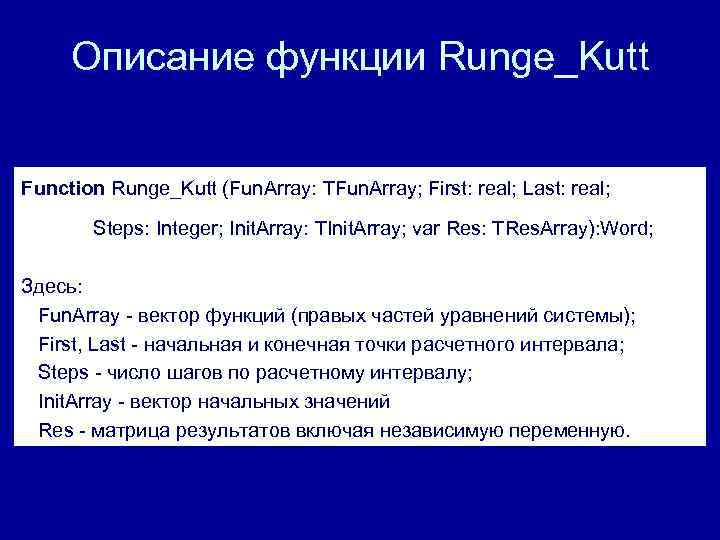 Описание функции Runge_Kutt

Function Runge_Kutt (FunArray: TFunArray; First: real; Last: real;

Steps: Integer; InitArray: TInitArray; var Res: TResArray):Word;

Здесь:
FunArray - вектор функций (правых частей уравнений системы);
First, Last - начальная и конечная точки расчетного интервала;
Steps - число шагов по расчетному интервалу;
InitArray - вектор начальных значений
Res - матрица результатов включая независимую переменную.